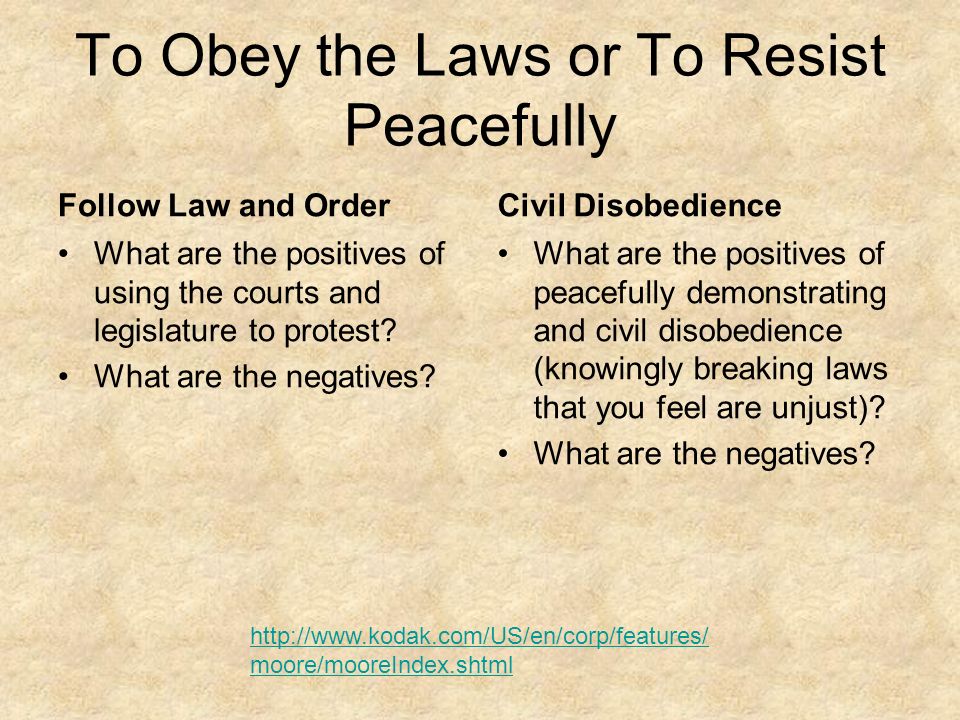 To Obey the Laws or To Resist Peacefully

Follow Law and Order

• What are the positives of using the courts and legislature to protest?
• What are the negatives?

Civil Disobedience

• What are the positives of peacefully demonstrating and civil disobedience (knowingly breaking laws that you feel are unjust)?
• What are the negatives?

http://www.kodak.com/US/en/corp/features/moore/mooreIndex.shtml